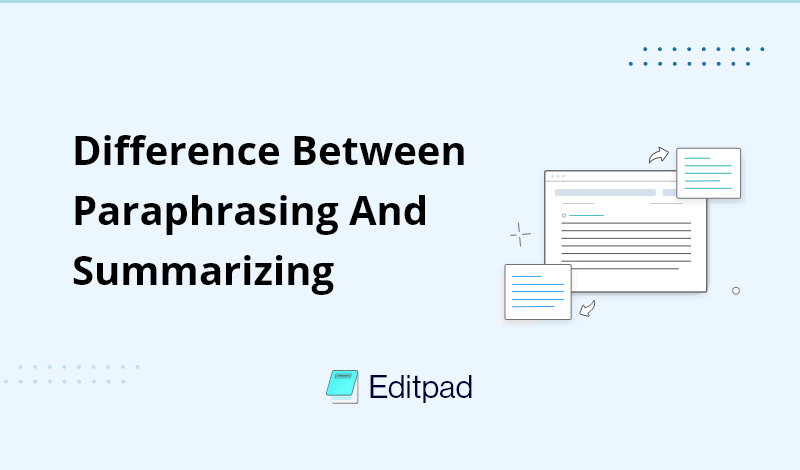 Difference Between Paraphrasing And Summarizing

Editpad